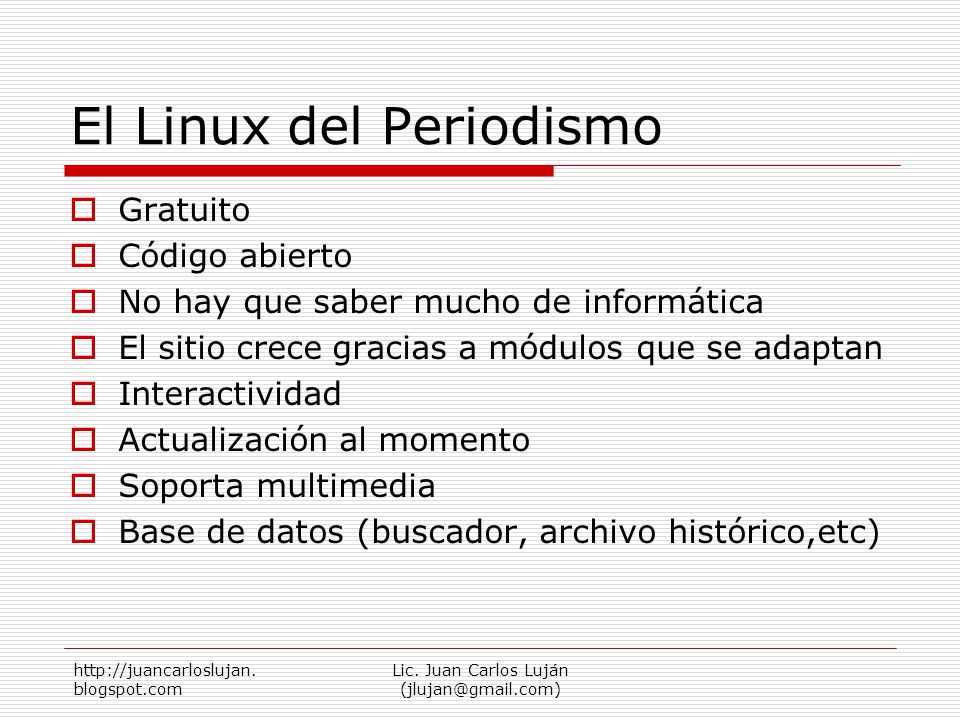 El Linux del Periodismo

Gratuito
Código abierto
No hay que saber mucho de informática
El sitio crece gracias a módulos que se adaptan
Interactividad
Actualización al momento
Soporta multimedia
Base de datos (buscador, archivo histórico,etc)

http://juancarloslujan.blogspot.com

Lic. Juan Carlos Luján (jlujan@gmail.com)